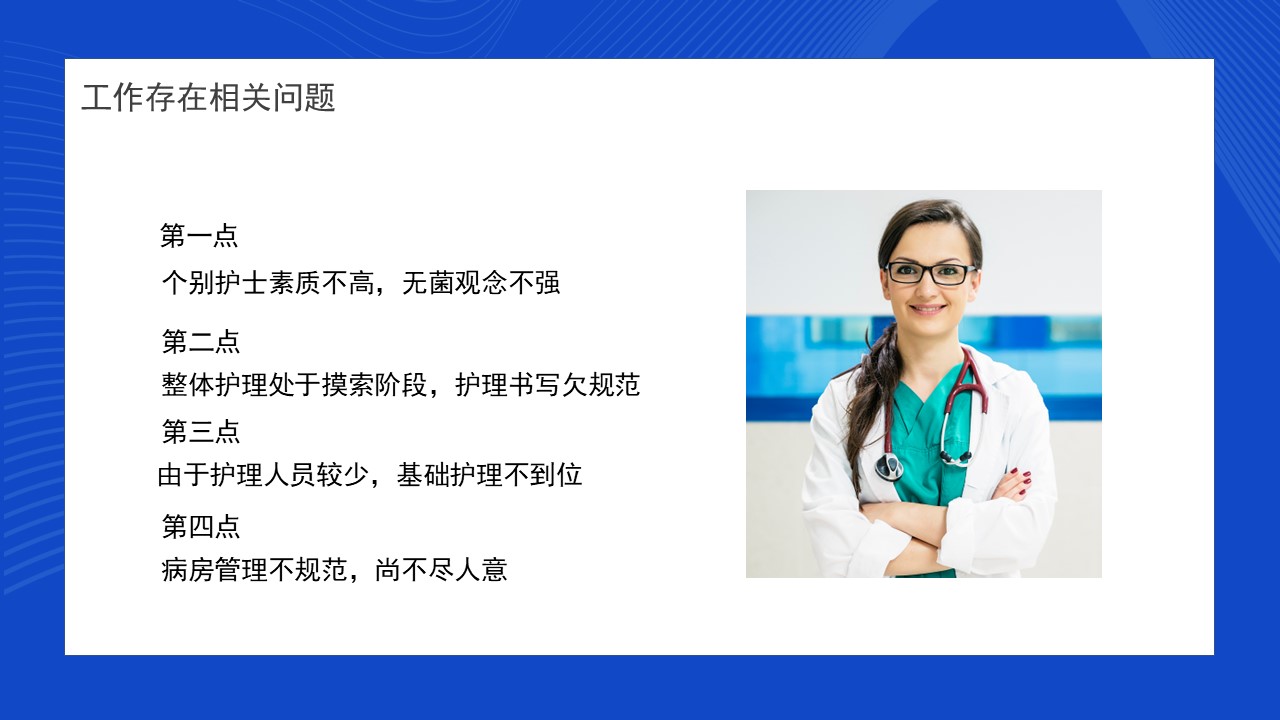 工作存在相关问题

第一点

个别护士素质不高，无菌观念不强

第二点

整体护理处于摸索阶段，护理书写欠规范

第三点

由于护理人员较少，基础护理不到位

第四点

病房管理不规范，尚不尽人意